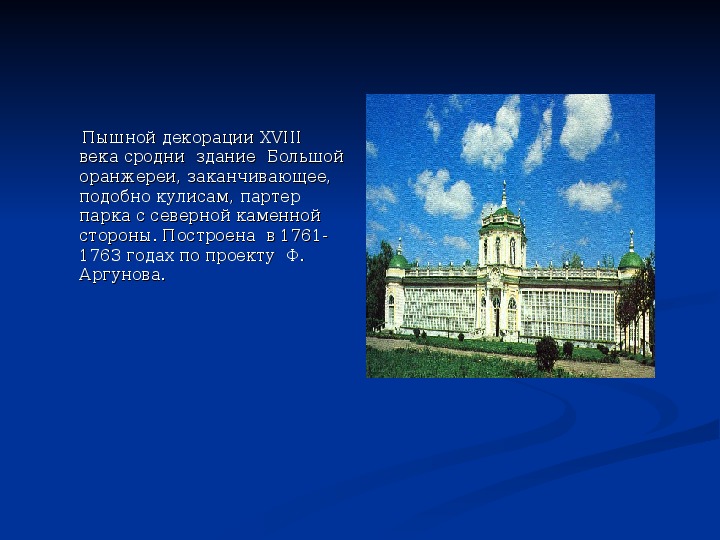 Пышной декорации XVIII века сродни здание Большой оранжереи, заканчивающее, подобно кулисам, партер парка с северной каменной стороны. Построена в 1761-1763 годах по проекту Ф. Аргунова.